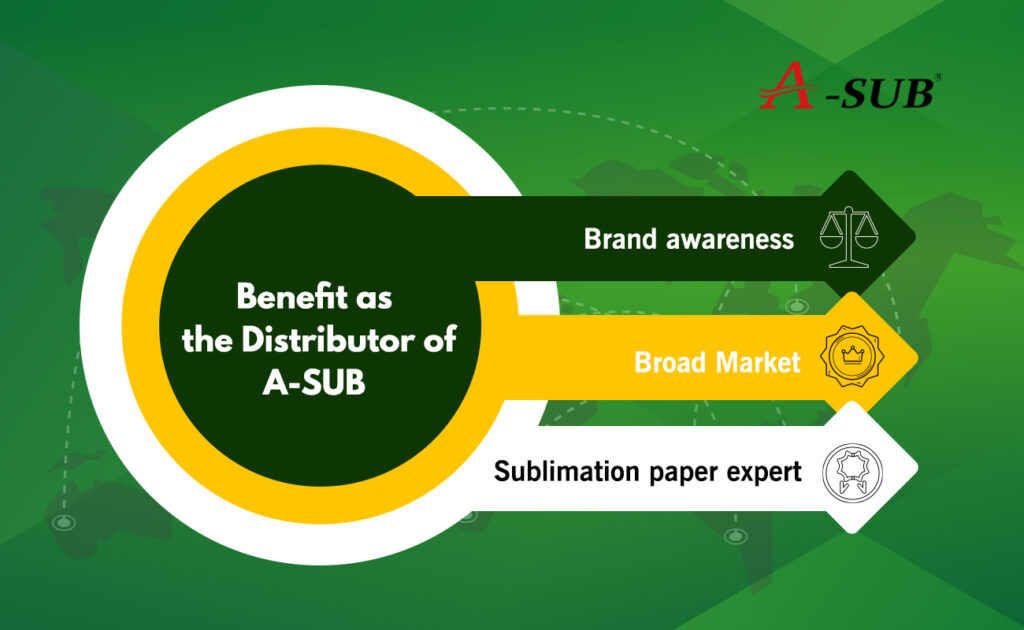 A-SUB®

Benefit as the Distributor of A-SUB

Brand awareness

Broad Market

Sublimation paper expert